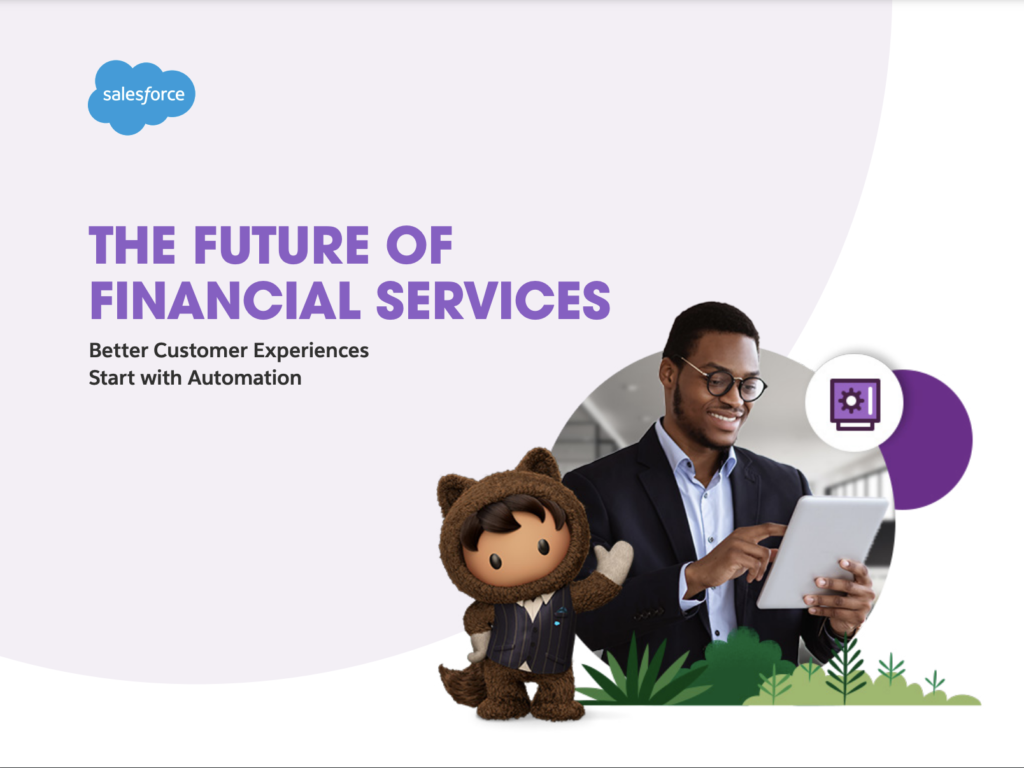 salesforce

THE FUTURE OF FINANCIAL SERVICES

Better Customer Experiences Start with Automation